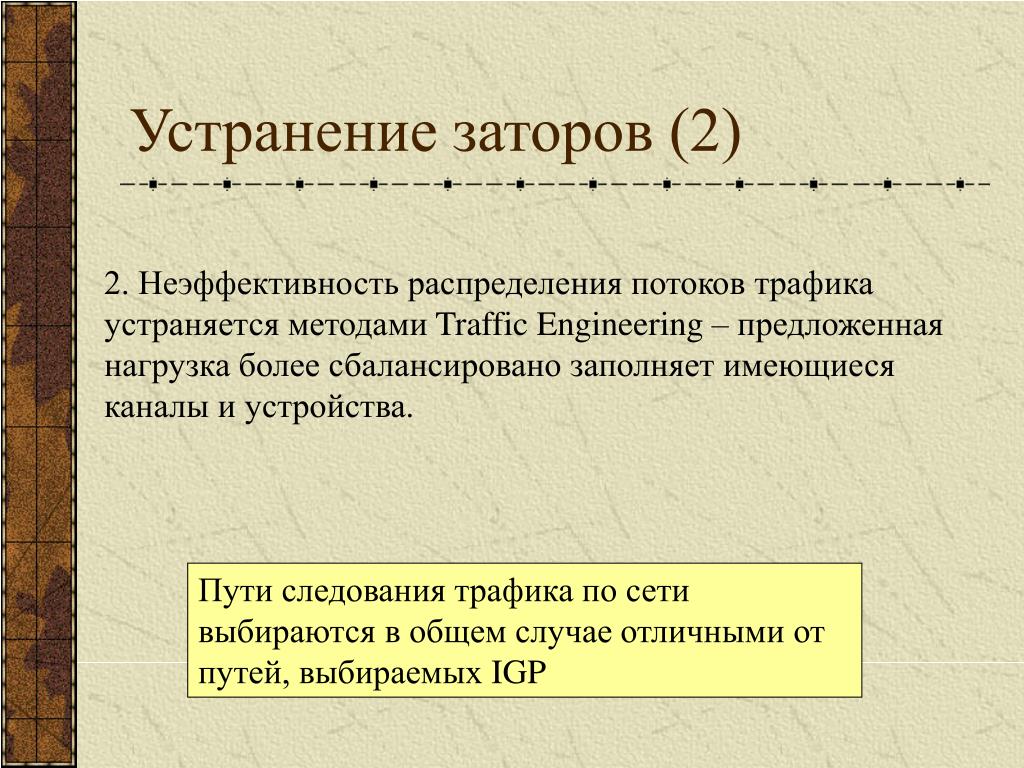 Устранение заторов (2)

2. Неэффективность распределения потоков трафика устраняется методами Traffic Engineering – предложенная нагрузка более сбалансировано заполняет имеющиеся каналы и устройства.

Пути следования трафика по сети выбираются в общем случае отличными от путей, выбираемых IGP